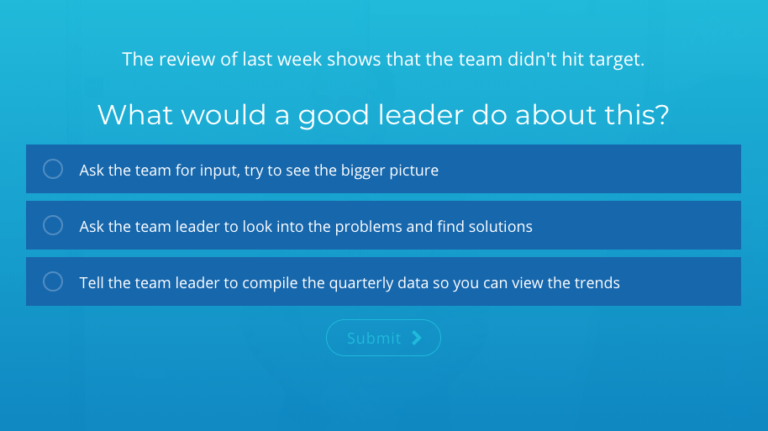 The review of last week shows that the team didn't hit target.

What would a good leader do about this?

Ask the team for input, try to see the bigger picture

Ask the team leader to look into the problems and find solutions

Tell the team leader to compile the quarterly data so you can view the trends

Submit